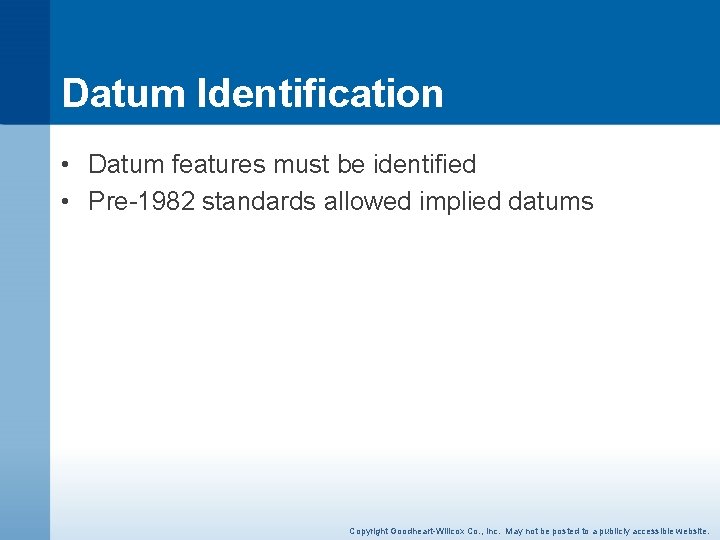 Datum Identification

• Datum features must be identified
• Pre-1982 standards allowed implied datums

Copyright Goodheart-Willcox Co., Inc. May not be posted to a publicly accessible website.